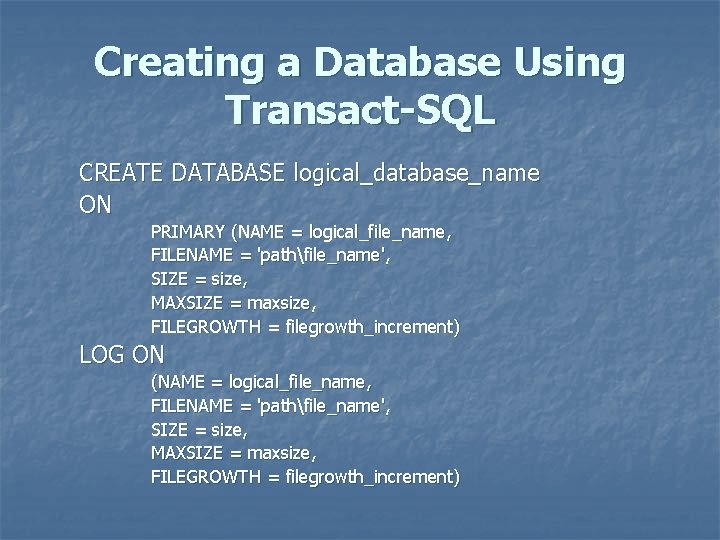 Creating a Database Using Transact-SQL

CREATE DATABASE logical_database_name
ON
PRIMARY (NAME = logical_file_name,
FILENAME = 'path\file_name',
SIZE = size,
MAXSIZE = maxsize,
FILEGROWTH = filegrowth_increment)
LOG ON
(NAME = logical_file_name,
FILENAME = 'path\file_name',
SIZE = size,
MAXSIZE = maxsize,
FILEGROWTH = filegrowth_increment)